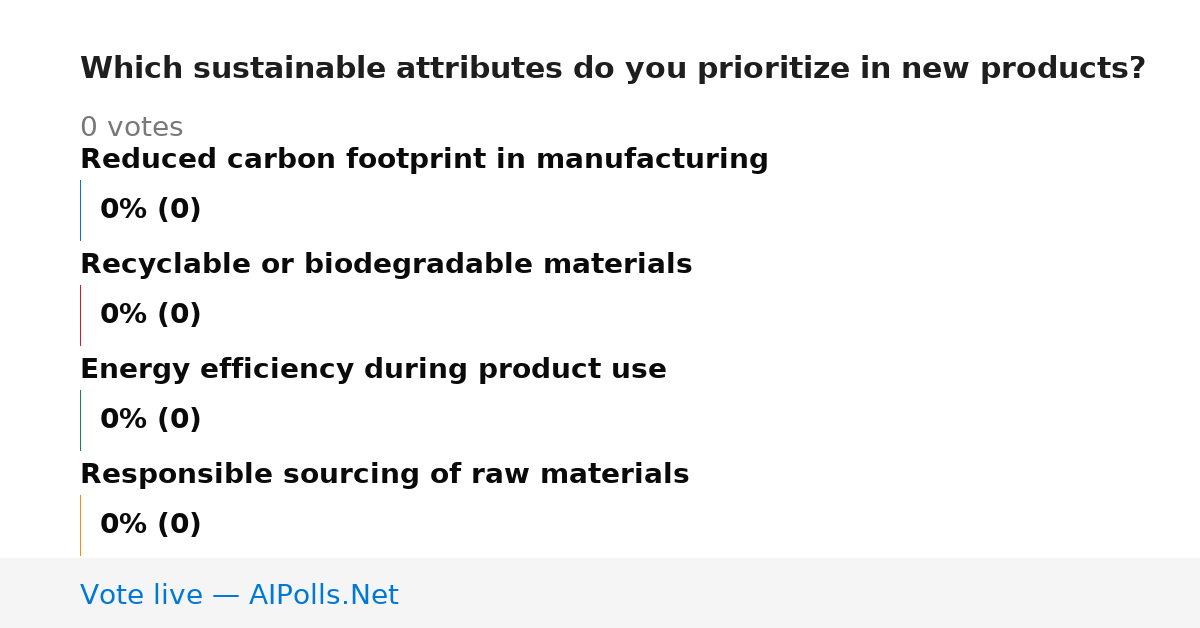 Which sustainable attributes do you prioritize in new products?

0 votes

Reduced carbon footprint in manufacturing

0% (0)

Recyclable or biodegradable materials

0% (0)

Energy efficiency during product use

0% (0)

Responsible sourcing of raw materials

0% (0)

Vote live — AIPolls.Net